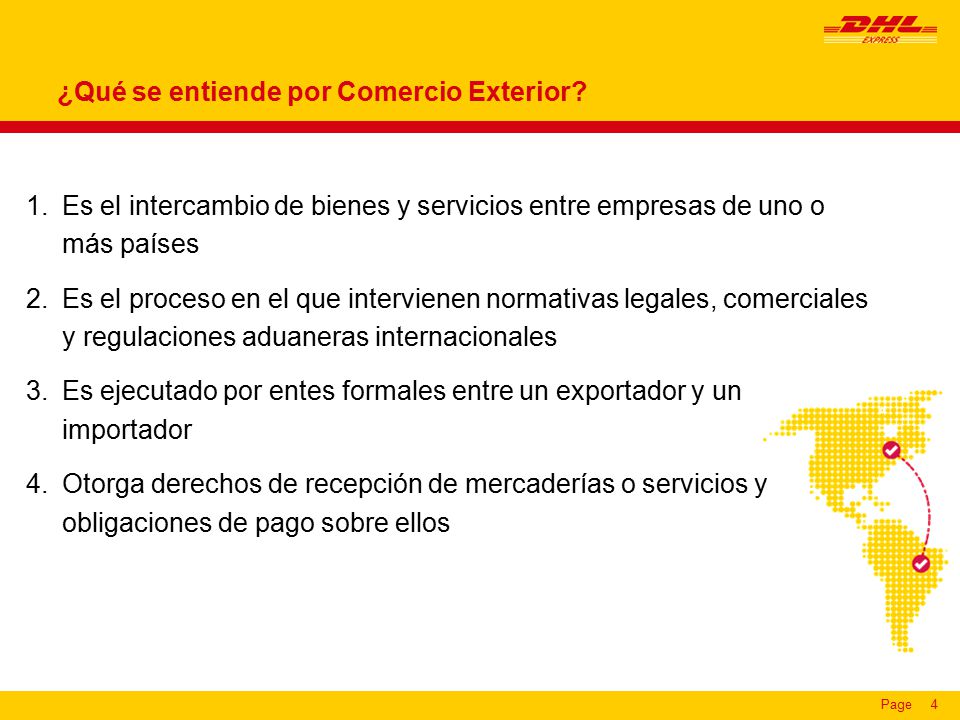 DHL EXPRESS

¿Qué se entiende por Comercio Exterior?

1. Es el intercambio de bienes y servicios entre empresas de uno o más países

2. Es el proceso en el que intervienen normativas legales, comerciales y regulaciones aduaneras internacionales

3. Es ejecutado por entes formales entre un exportador y un importador

4. Otorga derechos de recepción de mercaderías o servicios y obligaciones de pago sobre ellos

Page 4